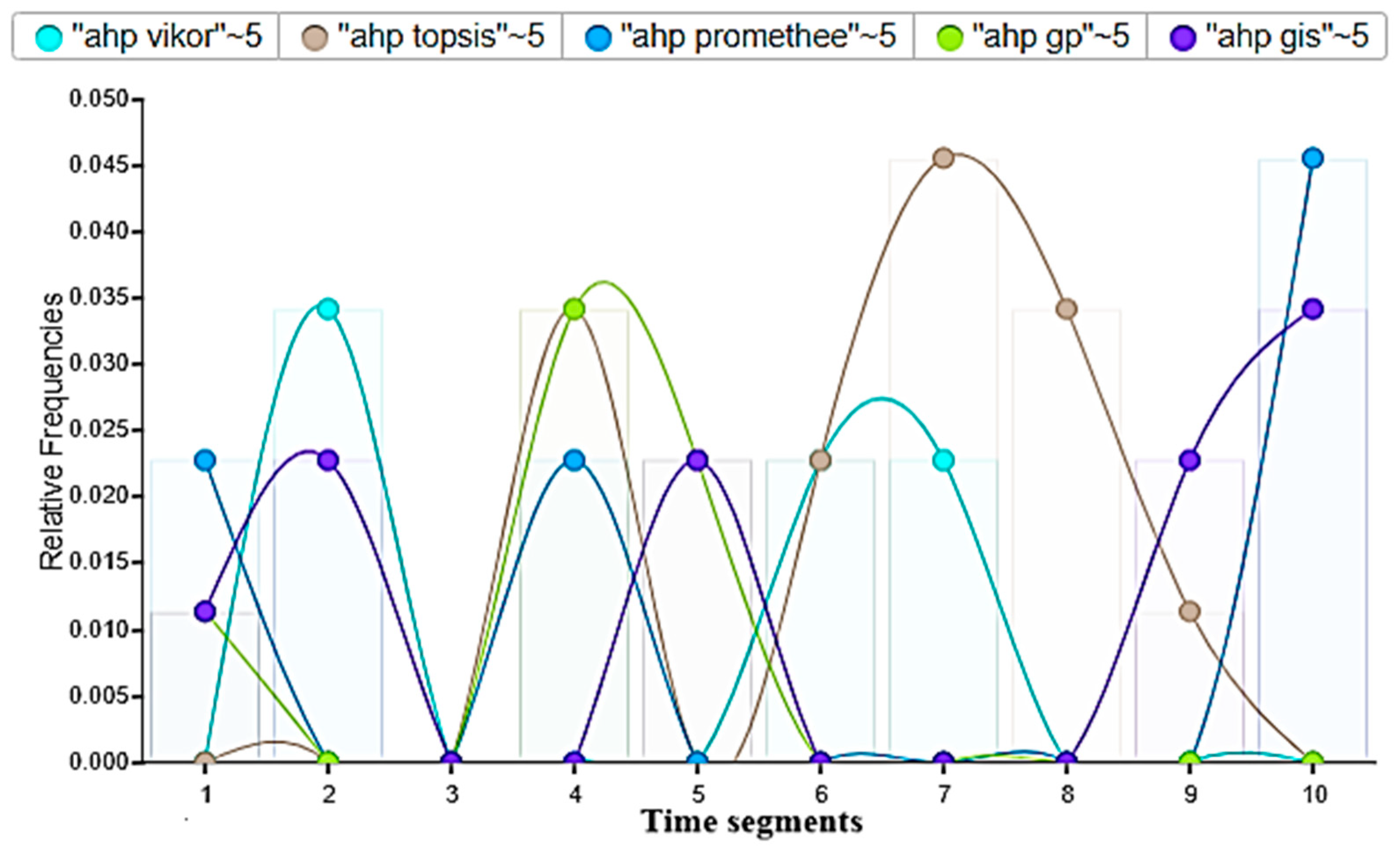 "ahp vikor"~5 "ahp topsis"~5 "ahp promethee"~5 "ahp gp"~5 "ahp gis"~5

Relative Frequencies

0.050
0.045
0.040
0.035
0.030
0.025
0.020
0.015
0.010
0.005
0.000

1 2 3 4 5 6 7 8 9 10

Time segments